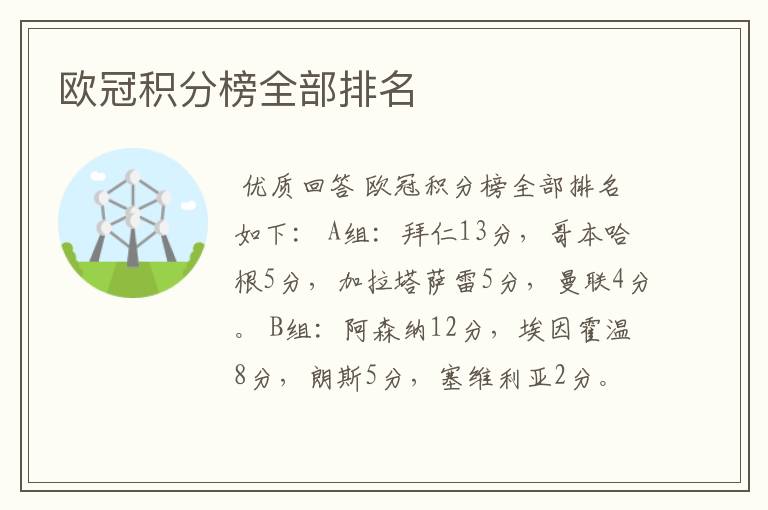 欧冠积分榜全部排名

优质回答 欧冠积分榜全部排名如下： A组：拜仁13分，哥本哈根5分，加拉塔萨雷5分，曼联4分。 B组：阿森纳12分，埃因霍温8分，朗斯5分，塞维利亚2分。